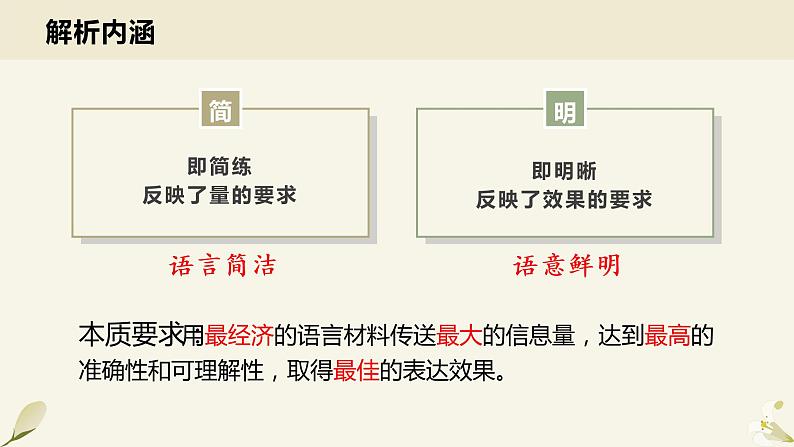 解析内涵

简

即简练
反映了量的要求

语言简洁

明

即明晰
反映了效果的要求

语意鲜明

本质要求用最经济的语言材料传送最大的信息量，达到最高的准确性和可理解性，取得最佳的表达效果。